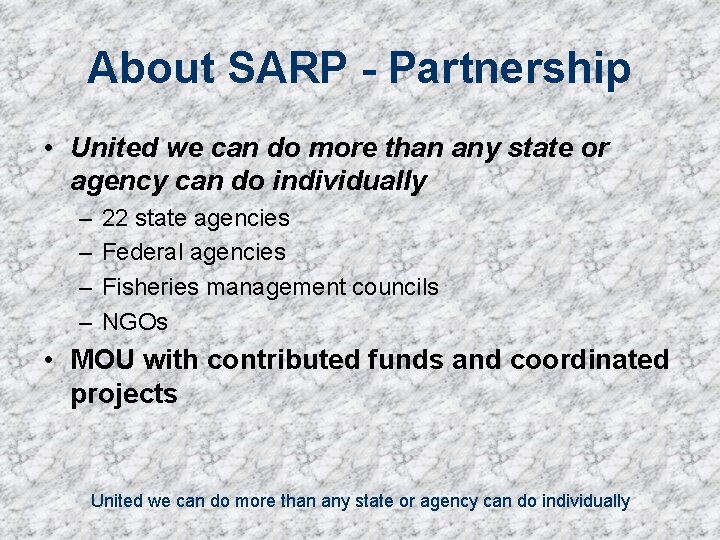 About SARP - Partnership

• United we can do more than any state or agency can do individually
  – 22 state agencies
  – Federal agencies
  – Fisheries management councils
  – NGOs
• MOU with contributed funds and coordinated projects

United we can do more than any state or agency can do individually